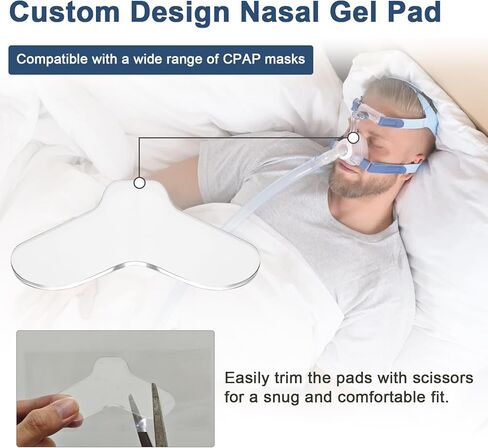 Custom Design Nasal Gel Pad

Compatible with a wide range of CPAP masks

Easily trim the pads with scissors for a snug and comfortable fit.